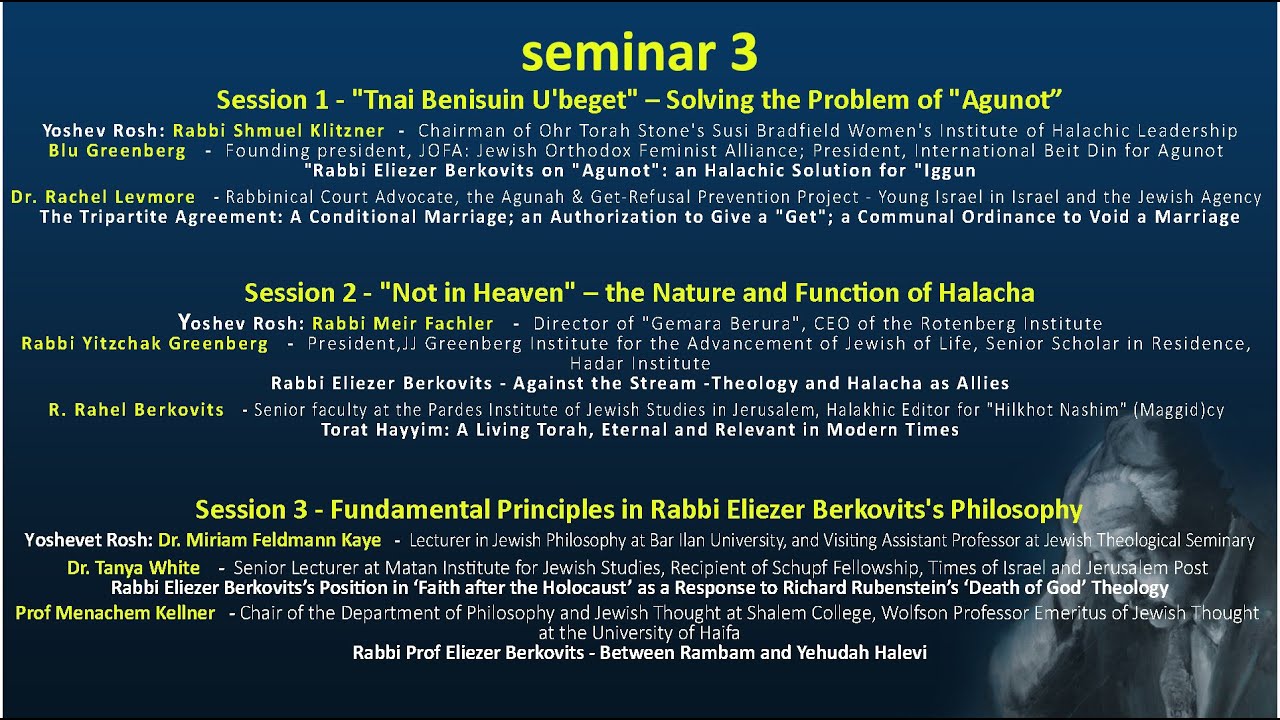 seminar 3

Session 1 - "Tnai Benisuin U'beget" – Solving the Problem of "Agunot"

Yoshev Rosh: Rabbi Shmuel Klitzner - Chairman of Ohr Torah Stone's Susi Bradfield Women's Institute of Halachic Leadership
Blu Greenberg - Founding president, JOFA: Jewish Orthodox Feminist Alliance; President, International Beit Din for Agunot
"Rabbi Eliezer Berkovits on "Agunot": an Halachic Solution for "Iggun

Dr. Rachel Levmore - Rabbinical Court Advocate, the Agunah & Get-Refusal Prevention Project - Young Israel in Israel and the Jewish Agency
The Tripartite Agreement: A Conditional Marriage; an Authorization to Give a "Get"; a Communal Ordinance to Void a Marriage

Session 2 - "Not in Heaven" – the Nature and Function of Halacha

Yoshev Rosh: Rabbi Meir Fachler - Director of "Gemara Berura", CEO of the Rotenberg Institute
Rabbi Yitzchak Greenberg - President,JJ Greenberg Institute for the Advancement of Jewish of Life, Senior Scholar in Residence, Hadar Institute
Rabbi Eliezer Berkovits - Against the Stream -Theology and Halacha as Allies

R. Rahel Berkovits - Senior faculty at the Pardes Institute of Jewish Studies in Jerusalem, Halakhic Editor for "Hilkhot Nashim" (Maggid)cy
Torat Hayyim: A Living Torah, Eternal and Relevant in Modern Times

Session 3 - Fundamental Principles in Rabbi Eliezer Berkovits's Philosophy

Yoshevet Rosh: Dr. Miriam Feldmann Kaye - Lecturer in Jewish Philosophy at Bar Ilan University, and Visiting Assistant Professor at Jewish Theological Seminary
Dr. Tanya White - Senior Lecturer at Matan Institute for Jewish Studies, Recipient of Schupf Fellowship, Times of Israel and Jerusalem Post
Rabbi Eliezer Berkovits's Position in 'Faith after the Holocaust' as a Response to Richard Rubenstein's 'Death of God' Theology
Prof Menachem Kellner - Chair of the Department of Philosophy and Jewish Thought at Shalem College, Wolfson Professor Emeritus of Jewish Thought at the University of Haifa
Rabbi Prof Eliezer Berkovits - Between Rambam and Yehudah Halevi